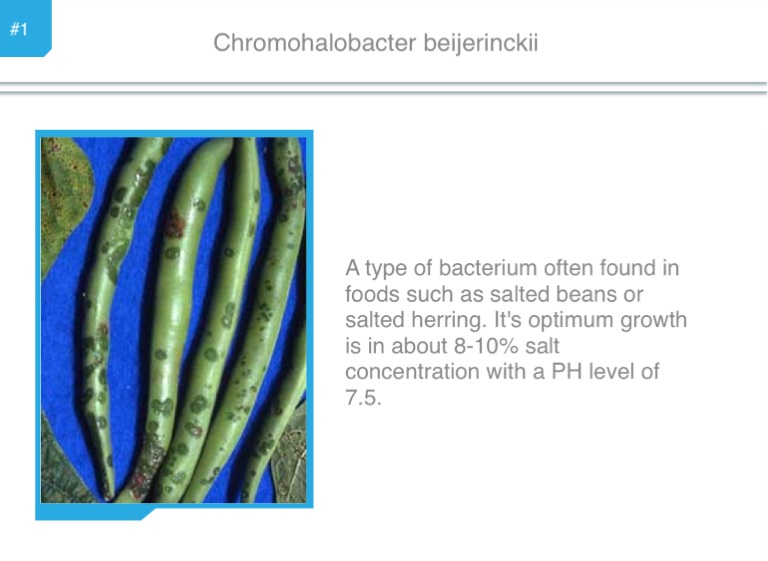 #1

Chromohalobacter beijerinckii

A type of bacterium often found in foods such as salted beans or salted herring. It's optimum growth is in about 8-10% salt concentration with a PH level of 7.5.